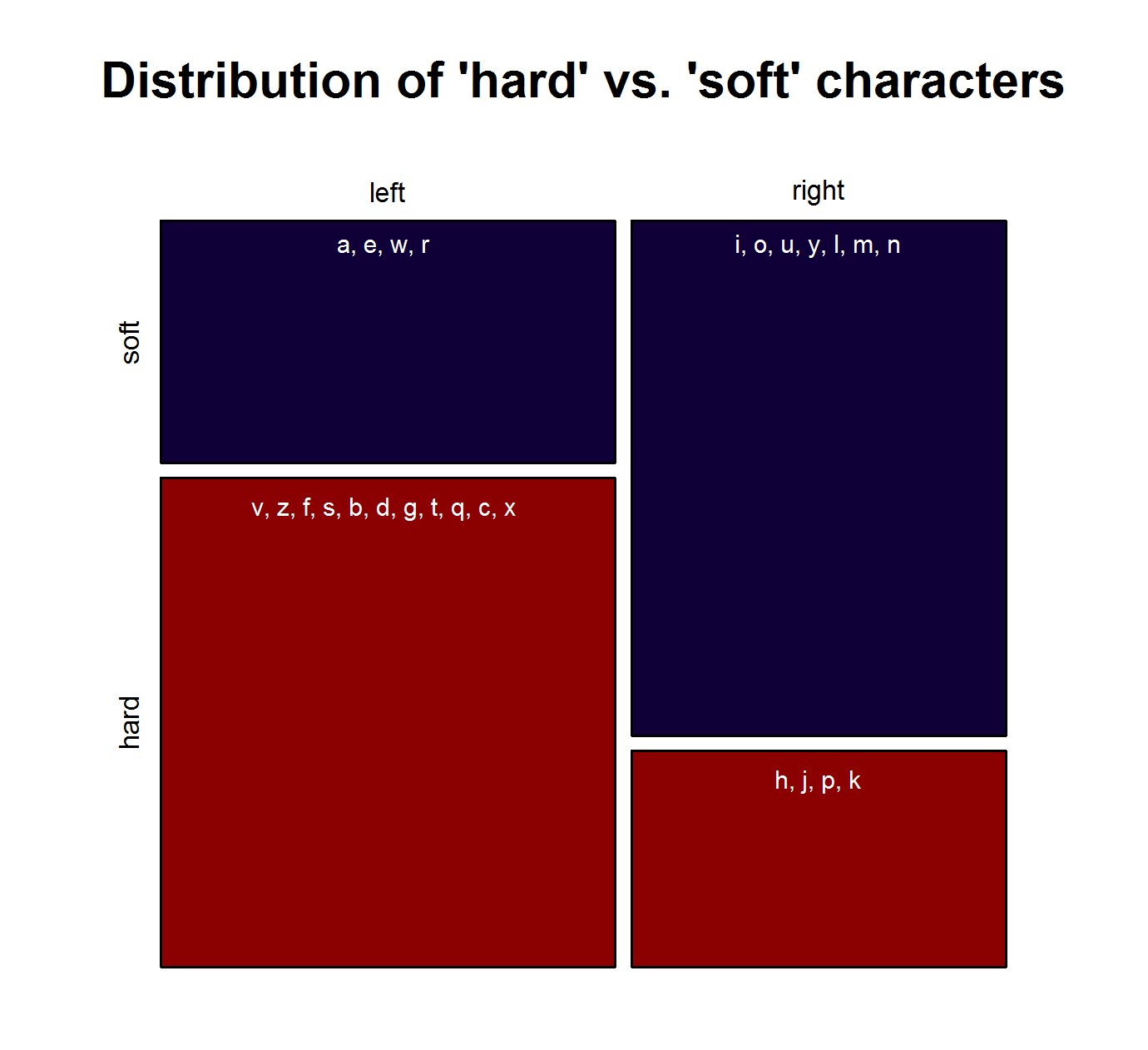 Distribution of 'hard' vs. 'soft' characters

left

right

soft

hard

a, e, w, r

i, o, u, y, l, m, n

v, z, f, s, b, d, g, t, q, c, x

h, j, p, k